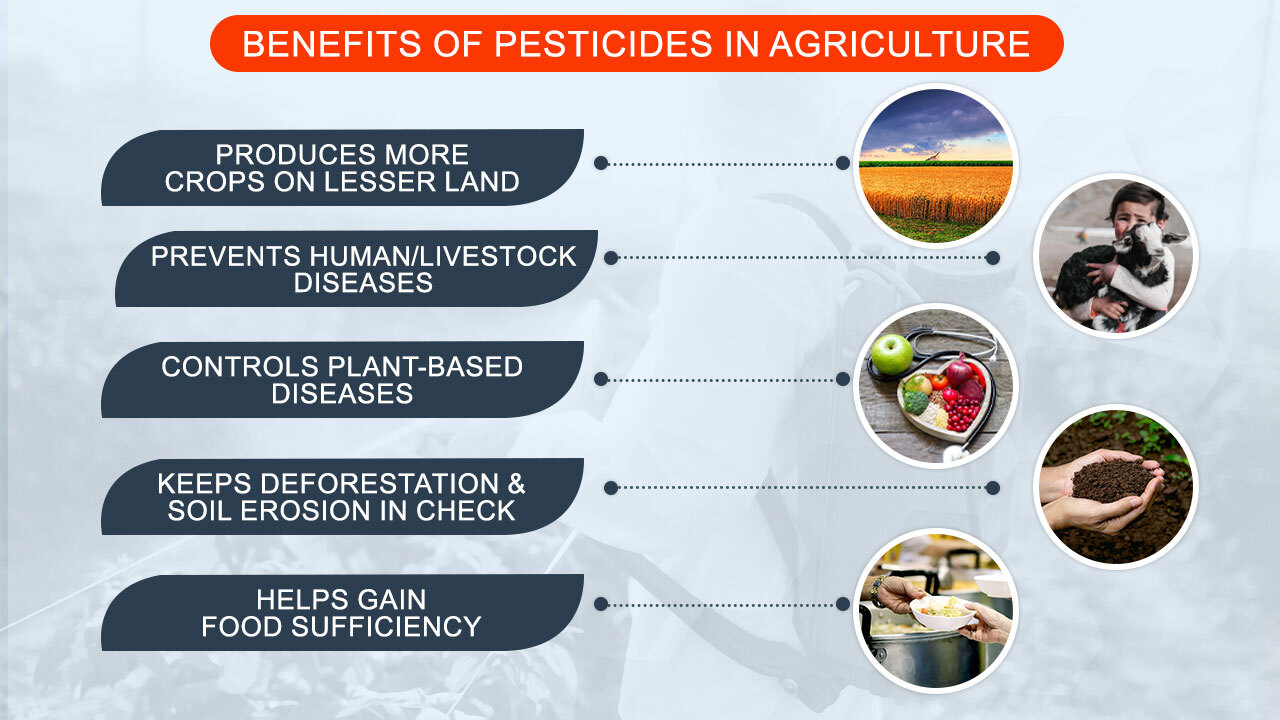 BENEFITS OF PESTICIDES IN AGRICULTURE

PRODUCES MORE CROPS ON LESSER LAND

PREVENTS HUMAN/LIVESTOCK DISEASES

CONTROLS PLANT-BASED DISEASES

KEEPS DEFORESTATION & SOIL EROSION IN CHECK

HELPS GAIN FOOD SUFFICIENCY